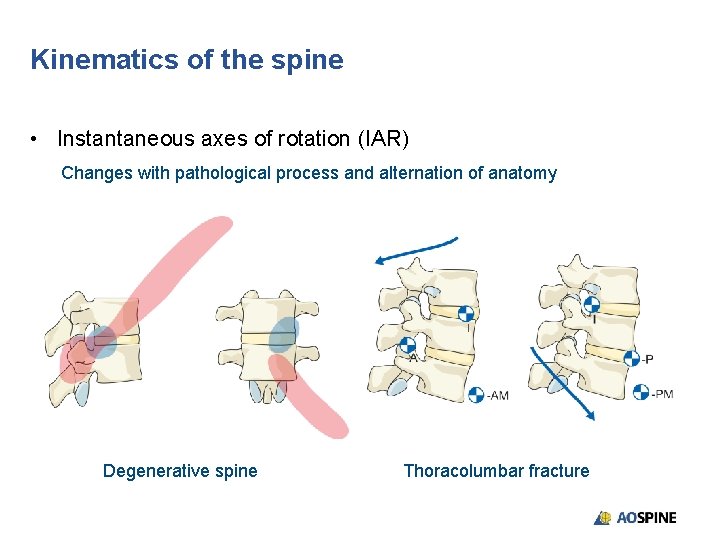 Kinematics of the spine

• Instantaneous axes of rotation (IAR)

Changes with pathological process and alternation of anatomy

I

A

-AM

I

-P

-PM

Degenerative spine

Thoracolumbar fracture

AOSPINE